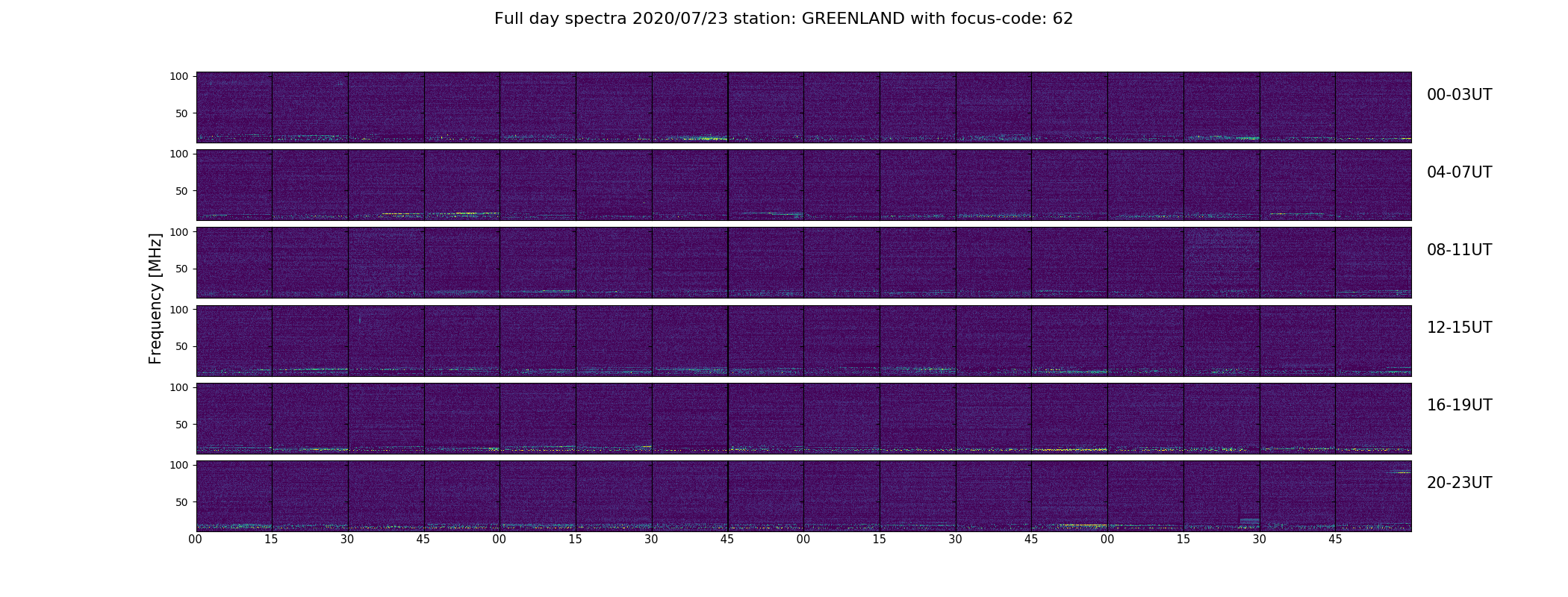 Full day spectra 2020/07/23 station: GREENLAND with focus-code: 62

Frequency [MHz]

100
50
00-03UT

100
50
04-07UT

100
50
08-11UT

100
50
12-15UT

100
50
16-19UT

100
50
20-23UT

00 15 30 45 00 15 30 45 00 15 30 45 00 15 30 45